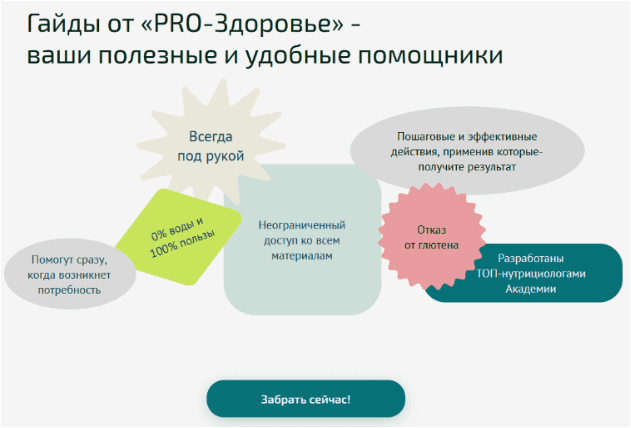 Гайды от «PRO-Здоровье» - ваши полезные и удобные помощники

Всегда под рукой

Пошаговые и эффективные действия, применив которые- получите результат

0% воды и 100% пользы

Неограниченный доступ ко всем материалам

Отказ от глютена

Помогут сразу, когда возникнет потребность

Разработаны ТОП-нутрициологами Академии

Забрать сейчас!